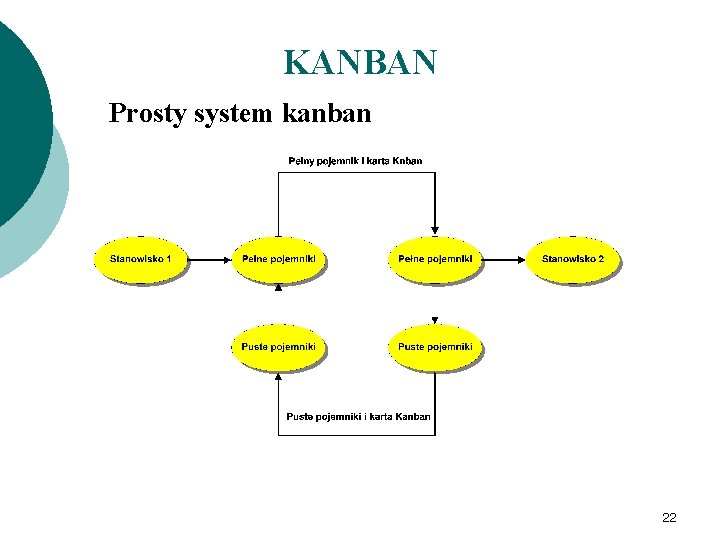 KANBAN

Prosty system kanban

Pełny pojemnik i karta Knban

Stanowisko 1

Pełne pojemniki

Pełne pojemniki

Stanowisko 2

Puste pojemniki

Puste pojemniki

Puste pojemniki i karta Kanban

22